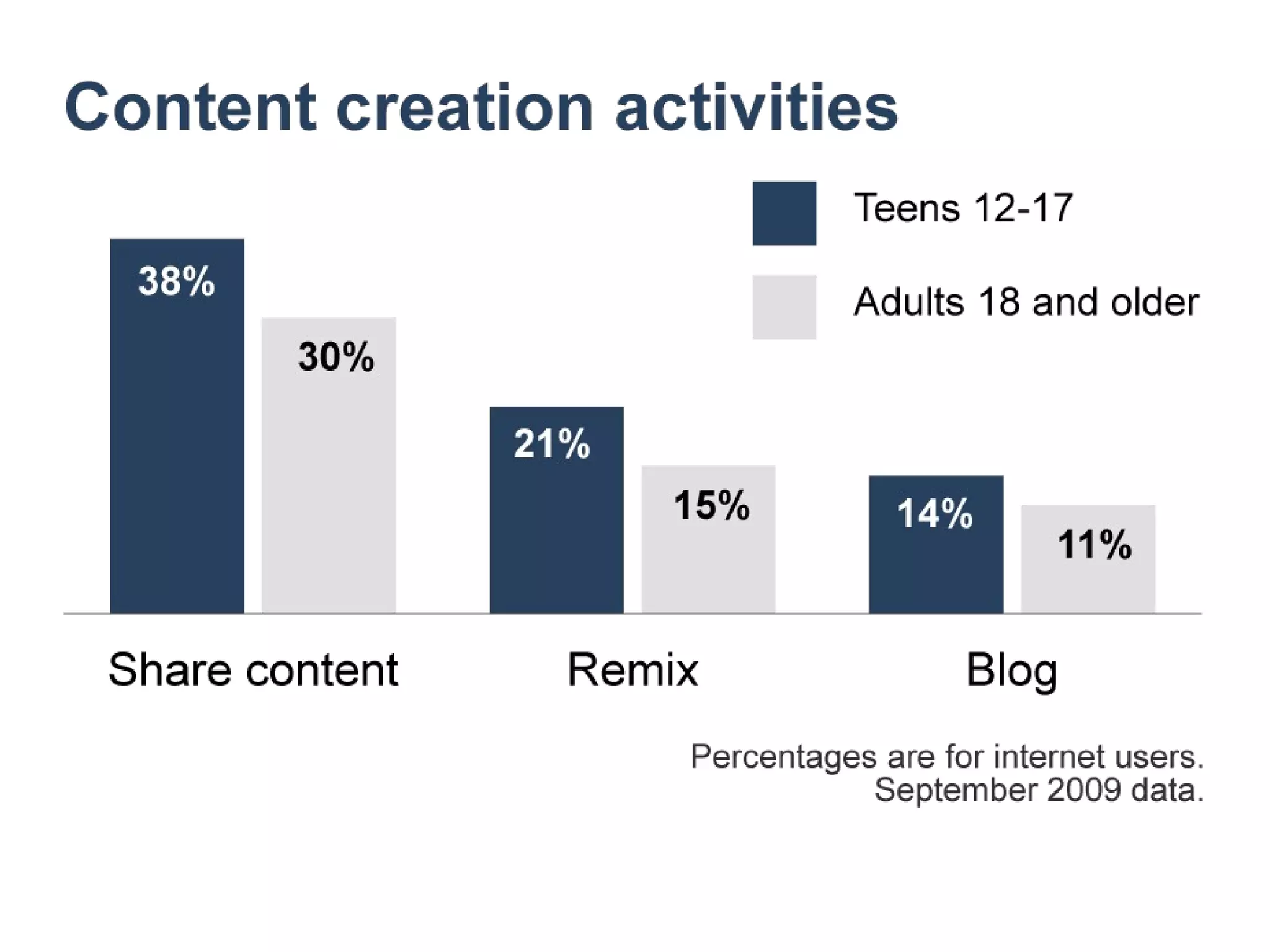 Content creation activities

Teens 12-17

Adults 18 and older

38%

30%

21%

15%

14%

11%

Share content

Remix

Blog

Percentages are for internet users.
September 2009 data.